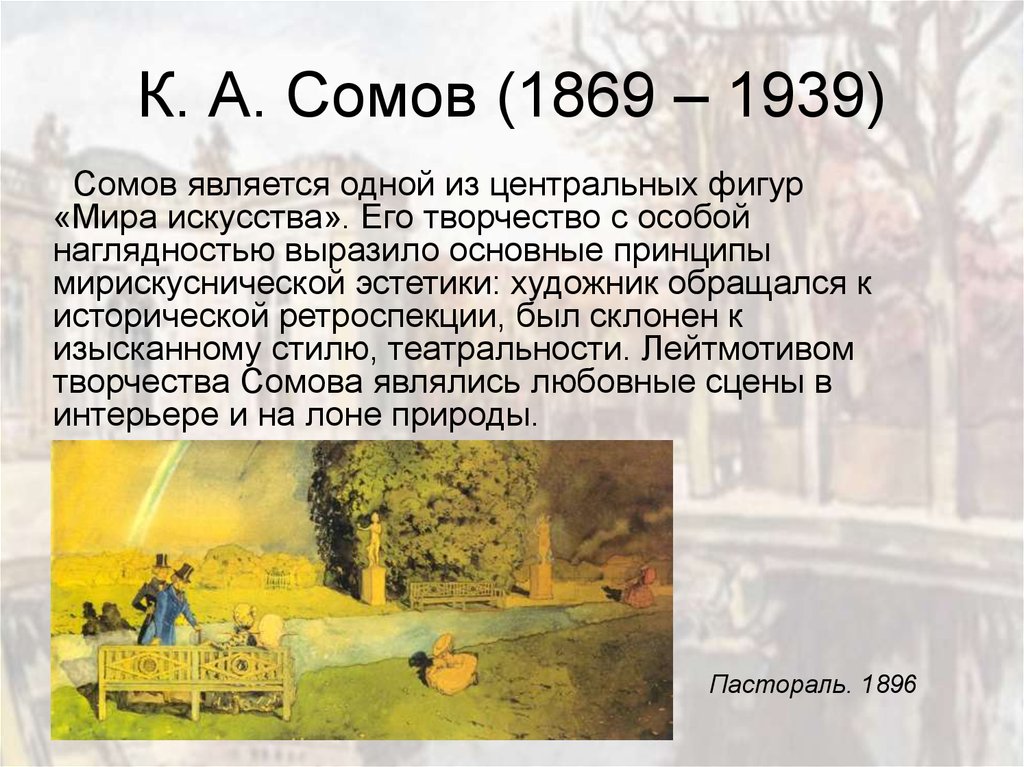 К. А. Сомов (1869 – 1939)

Сомов является одной из центральных фигур «Мира искусства». Его творчество с особой наглядностью выразило основные принципы мирискуснической эстетики: художник обращался к исторической ретроспекции, был склонен к изысканному стилю, театральности. Лейтмотивом творчества Сомова являлись любовные сцены в интерьере и на лоне природы.

Пастораль. 1896